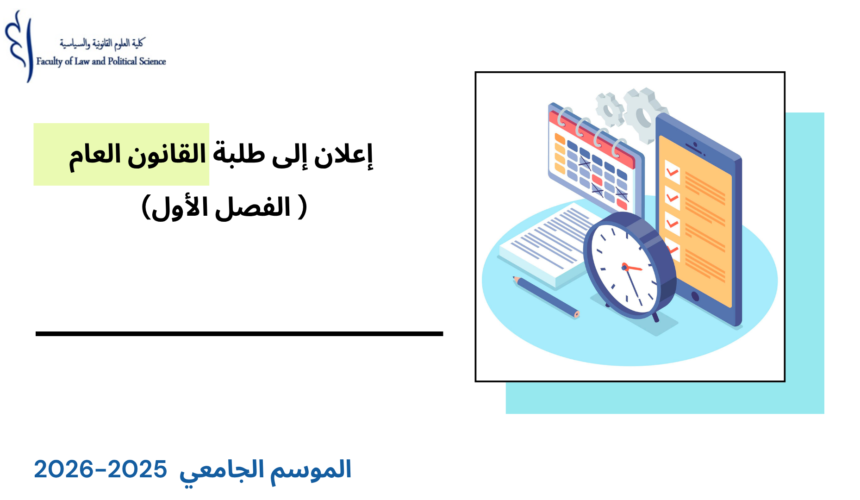 كلية العلوم القانونية والسياسية
Faculty of Law and Political Science

إعلان إلى طلبة القانون العام
( الفصل الأول)

الموسم الجامعي 2025-2026